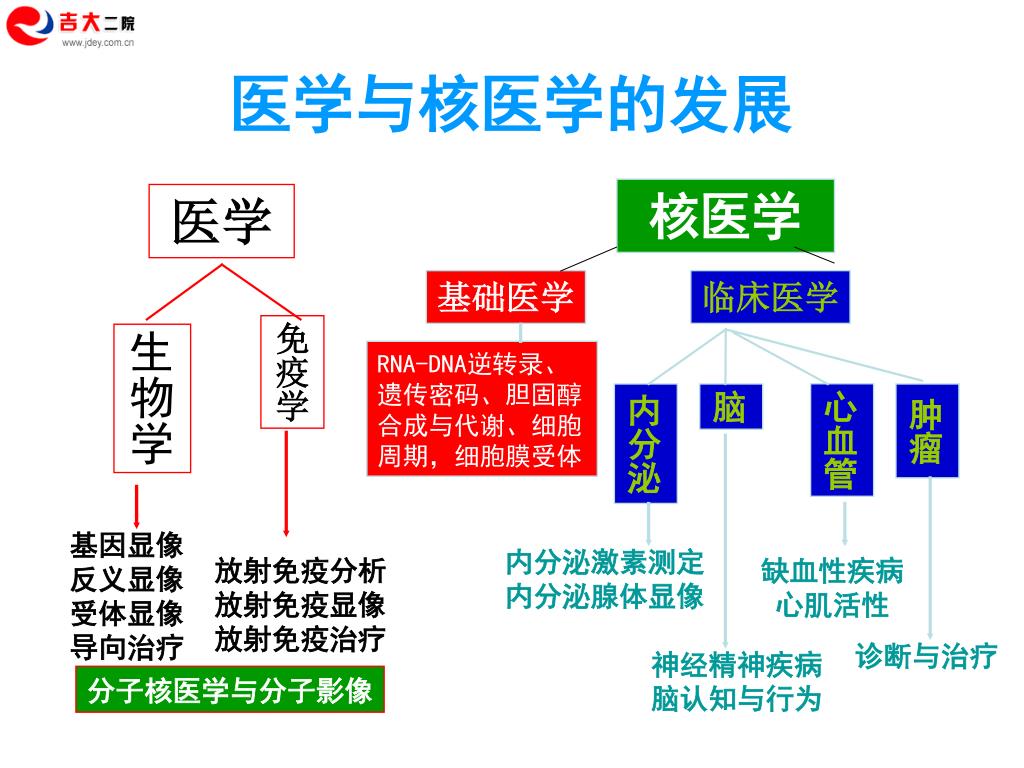 吉大二院
www.jdey.com.cn

医学与核医学的发展

医学

生物学

免疫学

基因显像
反义显像
受体显像
导向治疗

放射免疫分析
放射免疫显像
放射免疫治疗

分子核医学与分子影像

核医学

基础医学

RNA-DNA逆转录、遗传密码、胆固醇合成与代谢、细胞周期，细胞膜受体

临床医学

内分泌

脑

心血管

肿瘤

内分泌激素测定
内分泌腺体显像

神经精神疾病
脑认知与行为

缺血性疾病
心肌活性

诊断与治疗